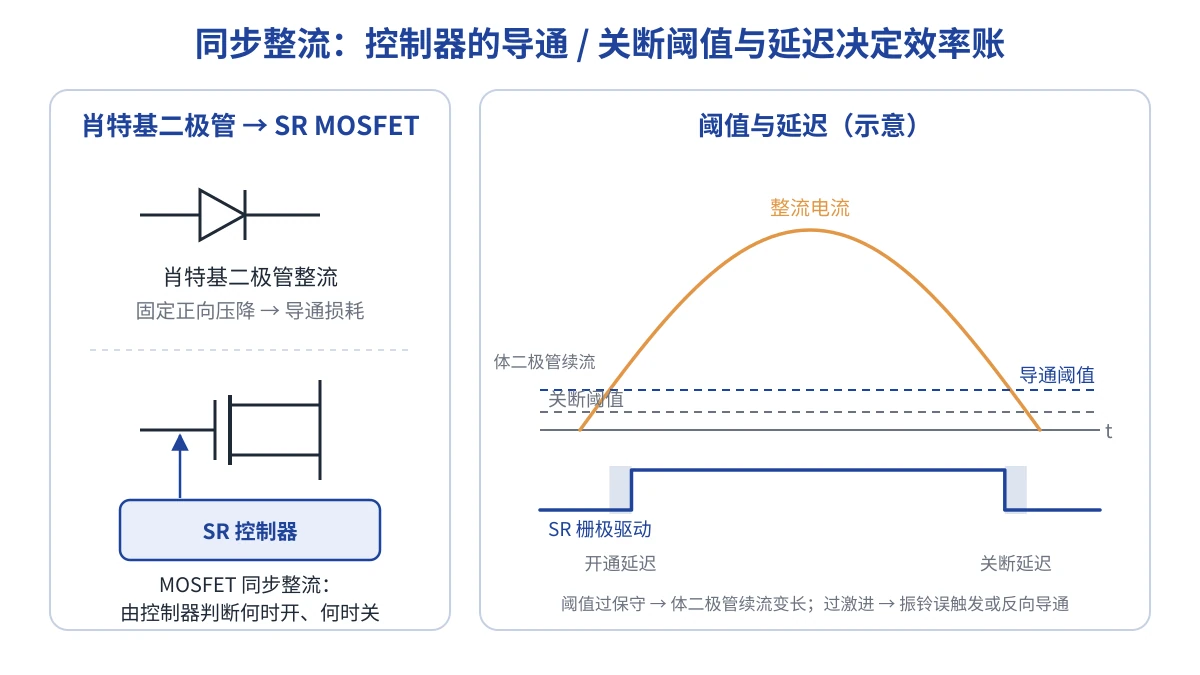 同步整流：控制器的导通 / 关断阈值与延迟决定效率账

肖特基二极管 → SR MOSFET

肖特基二极管整流

固定正向压降 → 导通损耗

SR 控制器

MOSFET 同步整流：
由控制器判断何时开、何时关

阈值与延迟（示意）

整流电流

体二极管续流

导通阈值

关断阈值

t

SR 栅极驱动

开通延迟

关断延迟

阈值过保守 → 体二极管续流变长；过激进 → 振铃误触发或反向导通